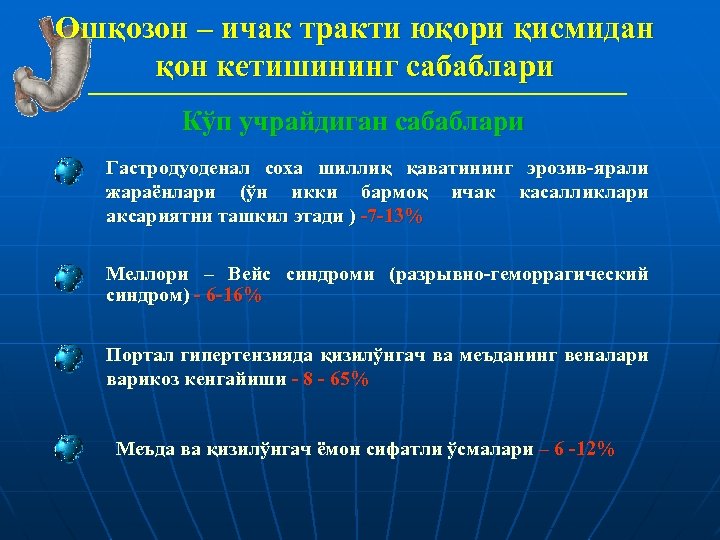 Ошқозон – ичак тракти юқори қисмидан қон кетишининг сабаблари

Кўп учрайдиган сабаблари

Гастродуоденал соха шиллиқ қаватининг эрозив-ярали жараёнлари (ўн икки бармоқ ичак касалликлари аксариятни ташкил этади ) -7-13%

Меллори – Вейс синдроми (разрывно-геморрагический синдром) - 6-16%

Портал гипертензияда қизилўнгач ва меъданинг веналари варикоз кенгайиши - 8 - 65%

Меъда ва қизилўнгач ёмон сифатли ўсмалари – 6 -12%